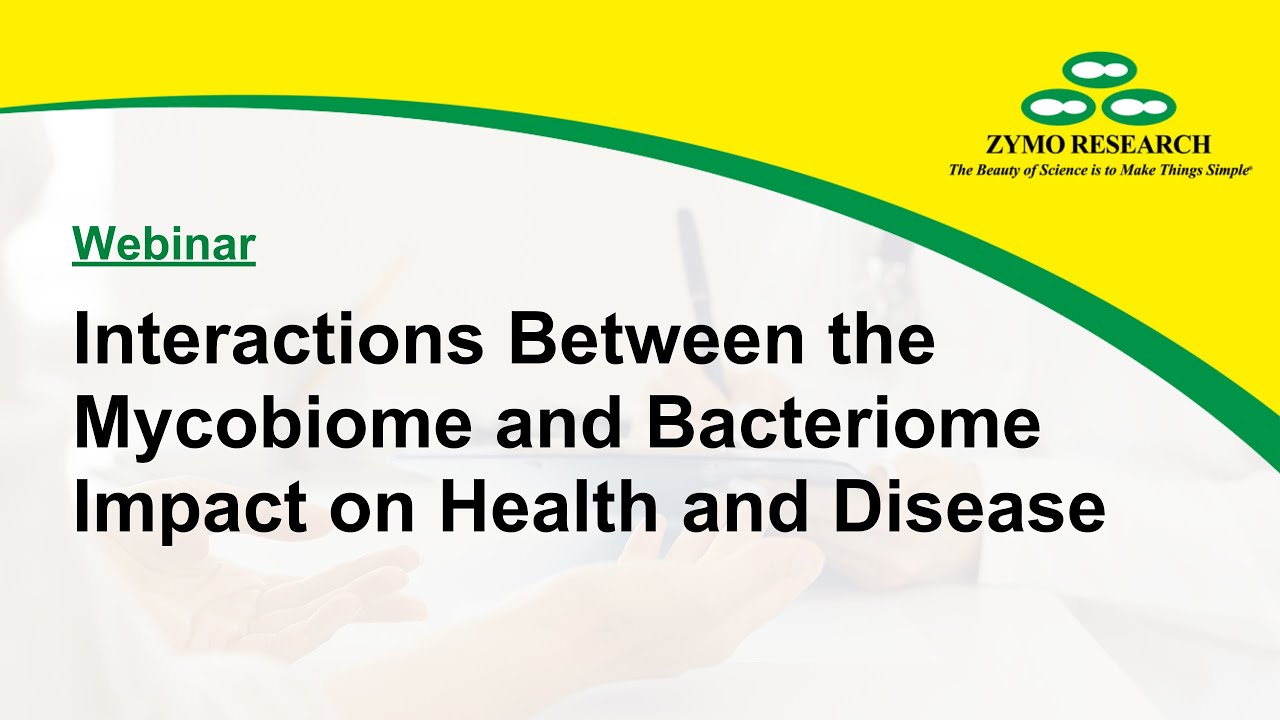 ZYMO RESEARCH
The Beauty of Science is to Make Things Simple®

Webinar

Interactions Between the Mycobiome and Bacteriome Impact on Health and Disease